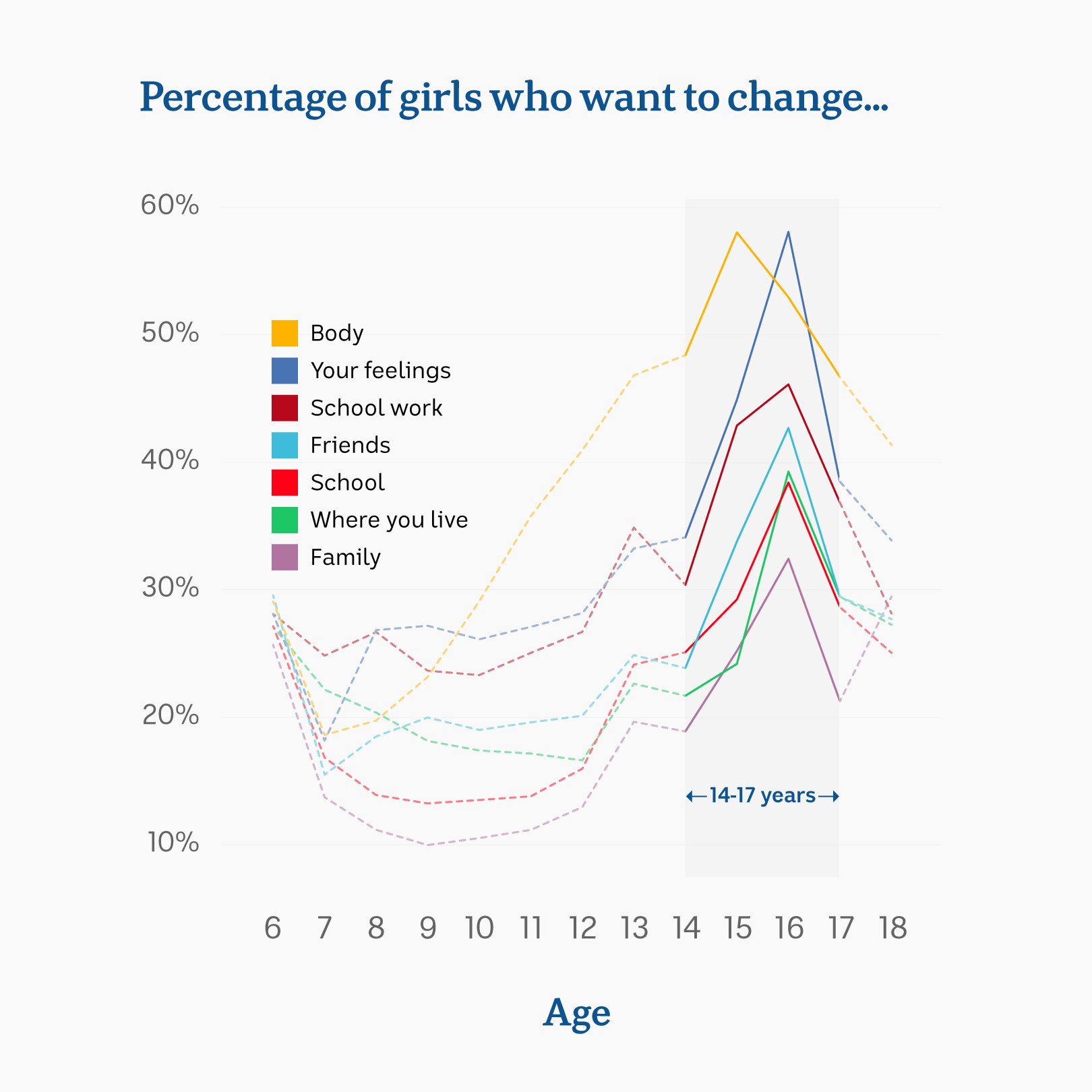 Percentage of girls who want to change...

60%
50%
40%
30%
20%
10%

Body
Your feelings
School work
Friends
School
Where you live
Family

←14-17 years→

6 7 8 9 10 11 12 13 14 15 16 17 18

Age